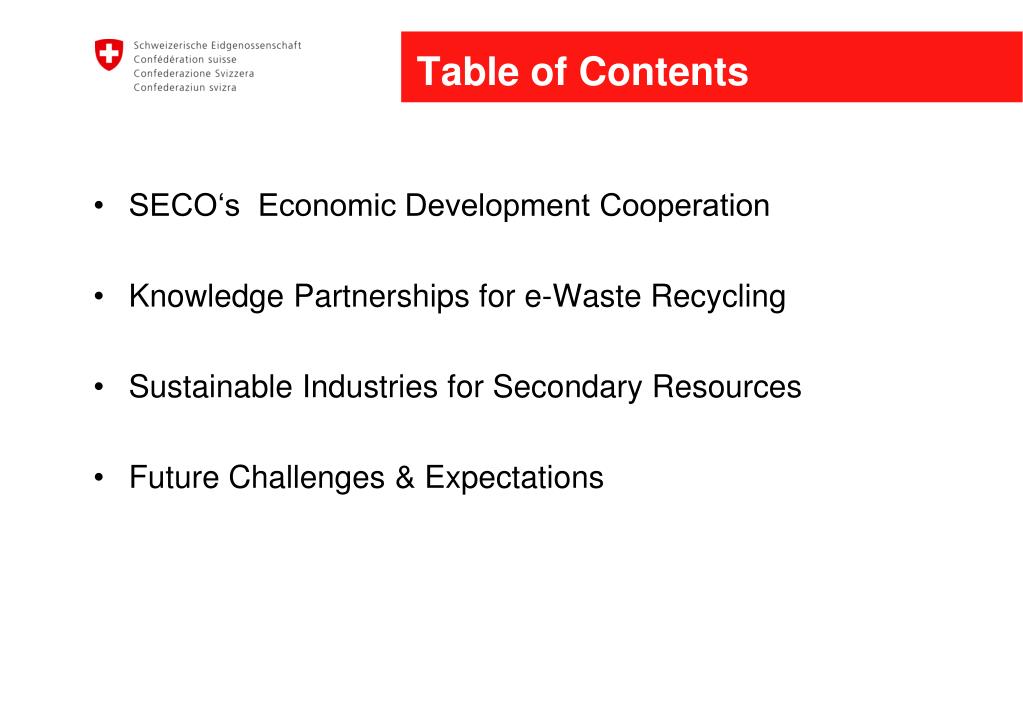 Schweizerische Eidgenossenschaft
Confédération suisse
Confederazione Svizzera
Confederaziun svizra

Table of Contents

• SECO‘s Economic Development Cooperation

• Knowledge Partnerships for e-Waste Recycling

• Sustainable Industries for Secondary Resources

• Future Challenges & Expectations